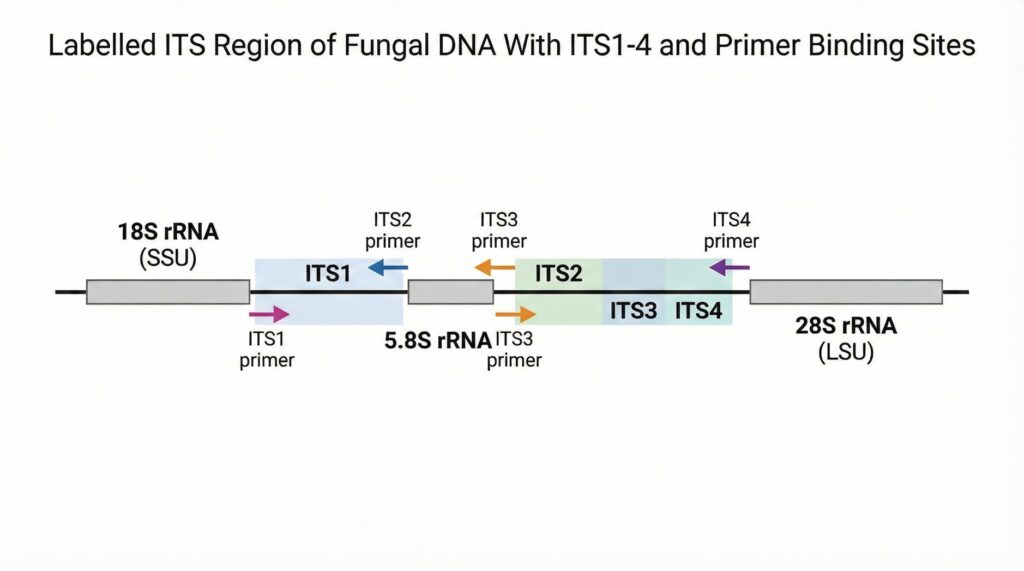 Labelled ITS Region of Fungal DNA With ITS1-4 and Primer Binding Sites

18S rRNA
(SSU)

ITS2
primer

ITS3
primer

ITS4
primer

ITS1

ITS2

ITS3

ITS4

ITS1
primer

5.8S rRNA

ITS3
primer

28S rRNA
(LSU)